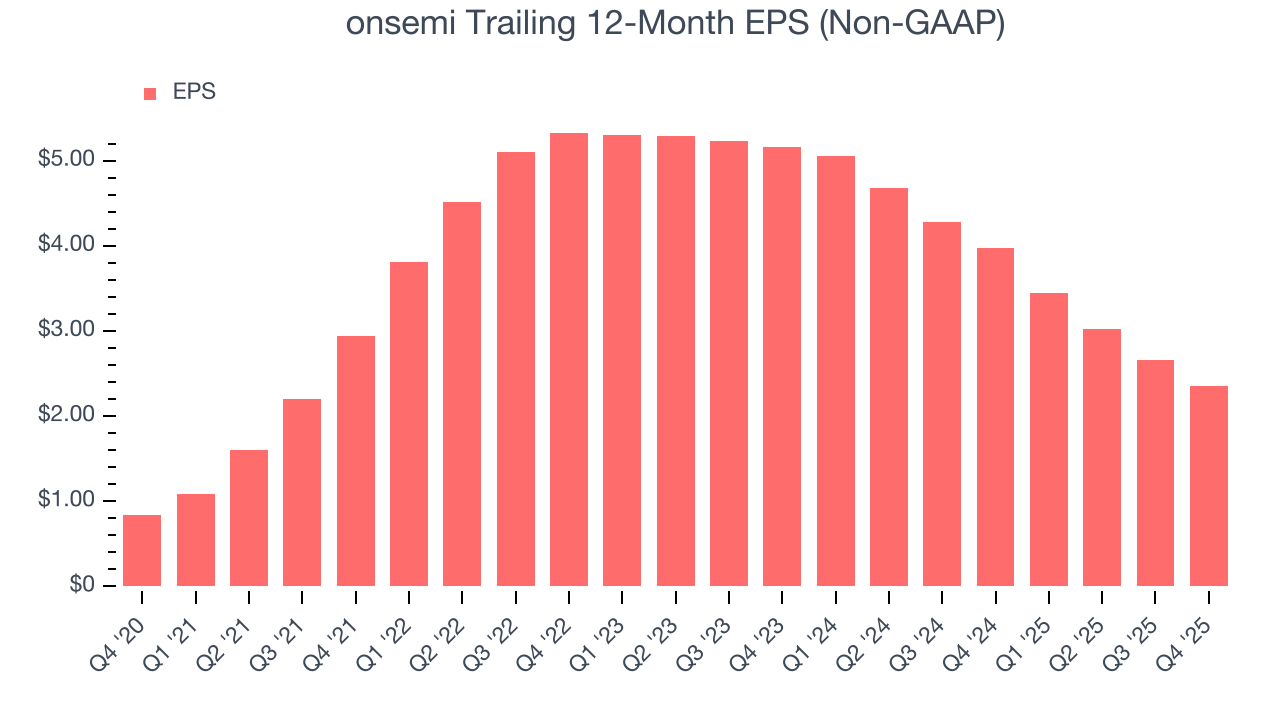 onsemi Trailing 12-Month EPS (Non-GAAP)

EPS

$5.00
$4.00
$3.00
$2.00
$1.00
$0

Q4 '20
Q1 '21
Q2 '21
Q3 '21
Q4 '21
Q1 '22
Q2 '22
Q3 '22
Q4 '22
Q1 '23
Q2 '23
Q3 '23
Q4 '23
Q1 '24
Q2 '24
Q3 '24
Q4 '24
Q1 '25
Q2 '25
Q3 '25
Q4 '25